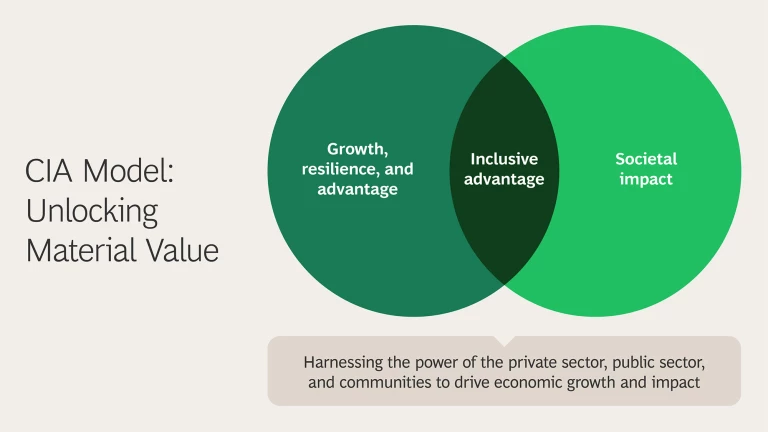 CIA Model: Unlocking Material Value

Growth, resilience, and advantage

Inclusive advantage

Societal impact

Harnessing the power of the private sector, public sector, and communities to drive economic growth and impact